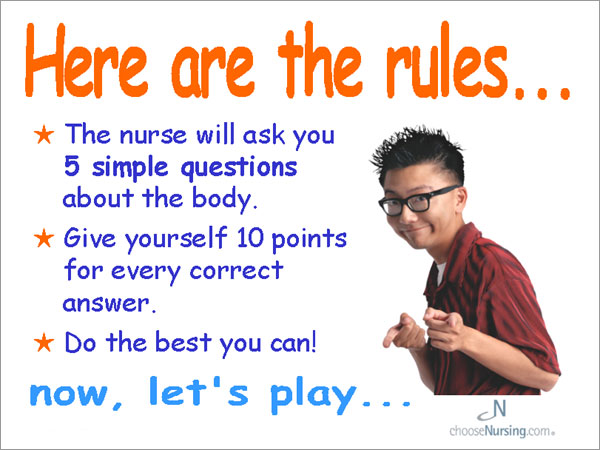 Here are the rules...

★ The nurse will ask you 5 simple questions about the body.

★ Give yourself 10 points for every correct answer.

★ Do the best you can!

now, let's play...

N
chooseNursing.com